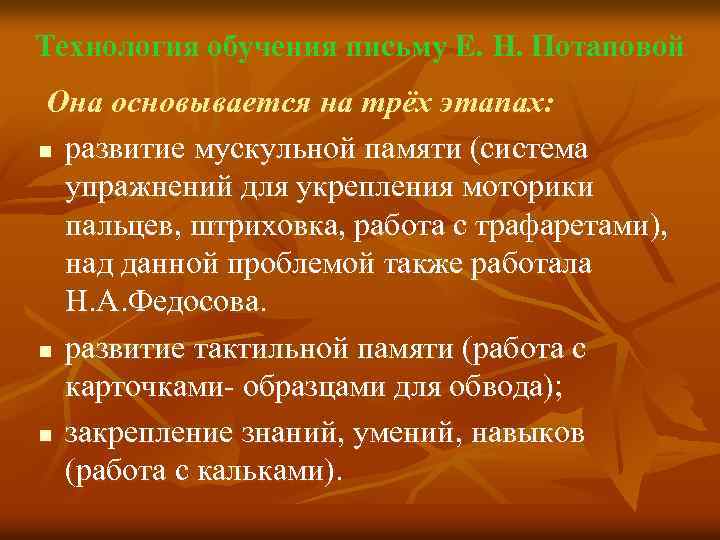 Технология обучения письму Е. Н. Потаповой

Она основывается на трёх этапах:

- развитие мускульной памяти (система упражнений для укрепления моторики пальцев, штриховка, работа с трафаретами), над данной проблемой также работала Н.А.Федосова.
- развитие тактильной памяти (работа с карточками- образцами для обвода);
- закрепление знаний, умений, навыков (работа с кальками).